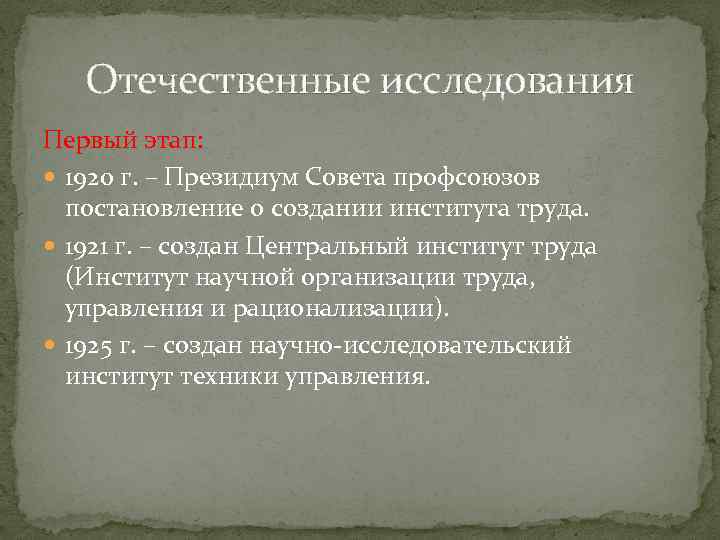 Отечественные исследования

Первый этап:

- 1920 г. – Президиум Совета профсоюзов постановление о создании института труда.
- 1921 г. – создан Центральный институт труда (Институт научной организации труда, управления и рационализации).
- 1925 г. – создан научно-исследовательский институт техники управления.